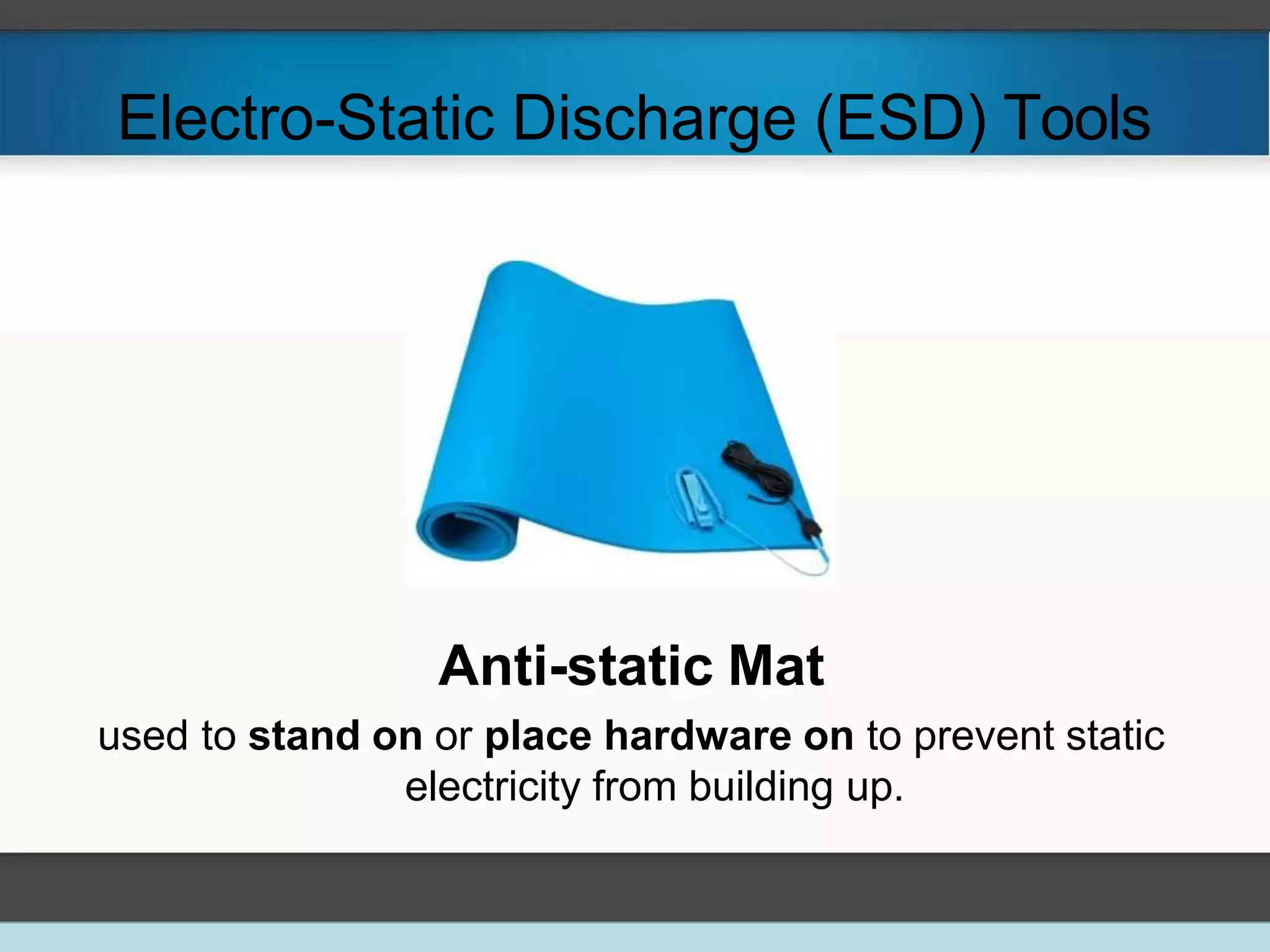 Electro-Static Discharge (ESD) Tools

Anti-static Mat

used to stand on or place hardware on to prevent static electricity from building up.